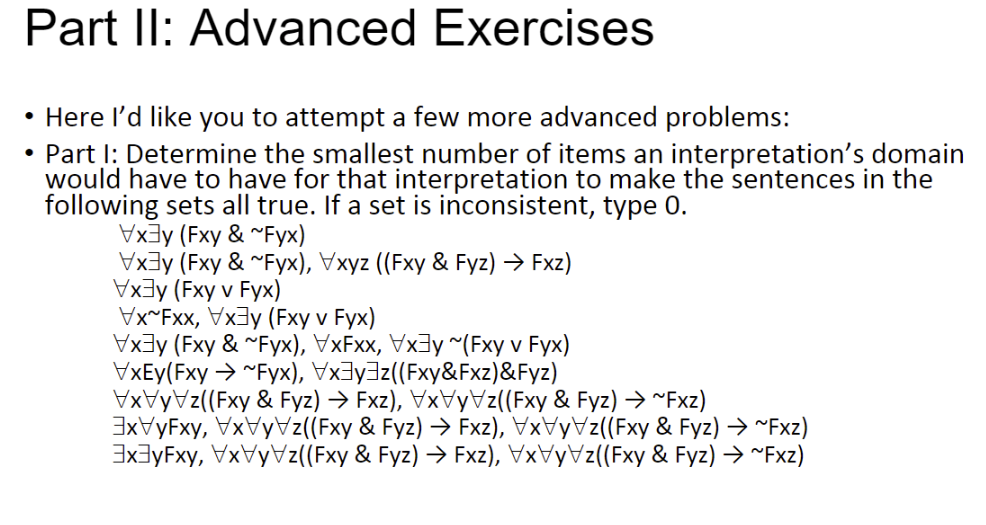 Part II: Advanced Exercises

• Here I'd like you to attempt a few more advanced problems:

• Part I: Determine the smallest number of items an interpretation's domain would have to have for that interpretation to make the sentences in the following sets all true. If a set is inconsistent, type 0.

∀x∃y (Fxy & ~Fyx)
∀x∃y (Fxy & ~Fyx), ∀xyz ((Fxy & Fyz) → Fxz)
∀x∃y (Fxy v Fyx)
∀x~Fxx, ∀x∃y (Fxy v Fyx)
∀x∃y (Fxy & ~Fyx), ∀xFxx, ∀x∃y ~(Fxy v Fyx)
∀xEy(Fxy → ~Fyx), ∀x∃y∃z((Fxy&Fxz)&Fyz)
∀x∀y∀z((Fxy & Fyz) → Fxz), ∀x∀y∀z((Fxy & Fyz) → ~Fxz)
∃x∀yFxy, ∀x∀y∀z((Fxy & Fyz) → Fxz), ∀x∀y∀z((Fxy & Fyz) → ~Fxz)
∃x∃yFxy, ∀x∀y∀z((Fxy & Fyz) → Fxz), ∀x∀y∀z((Fxy & Fyz) → ~Fxz)